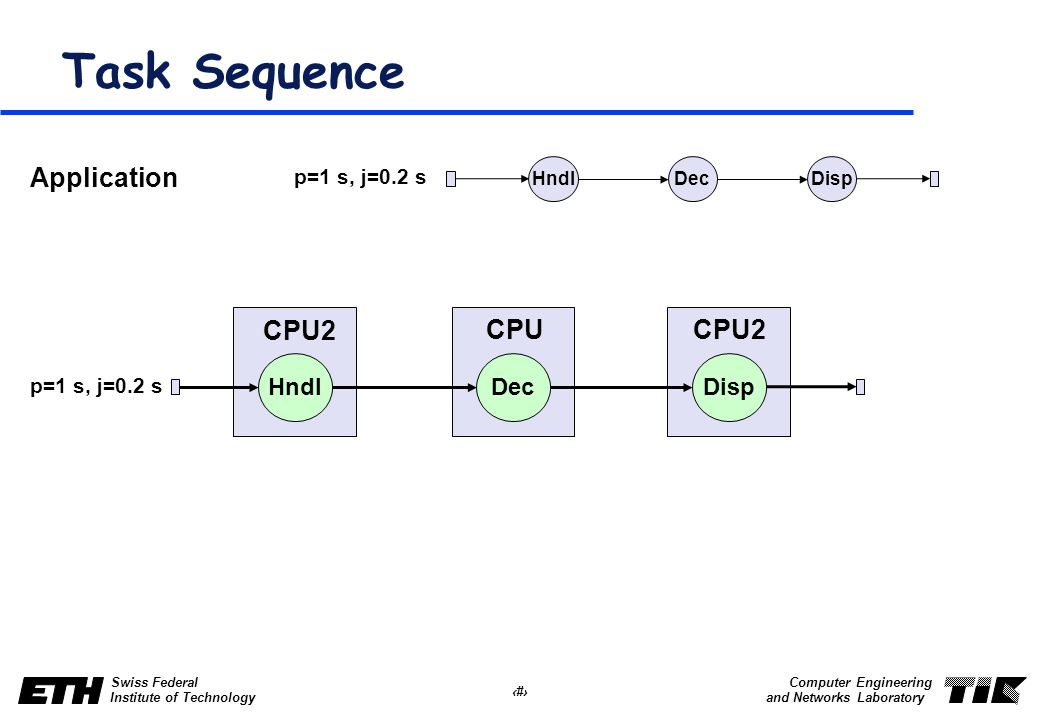 Task Sequence

Application

p=1 s, j=0.2 s

Hndl

Dec

Disp

CPU2

CPU

CPU2

p=1 s, j=0.2 s

Hndl

Dec

Disp

ETH

Swiss Federal Institute of Technology

#

Computer Engineering and Networks Laboratory

TIK